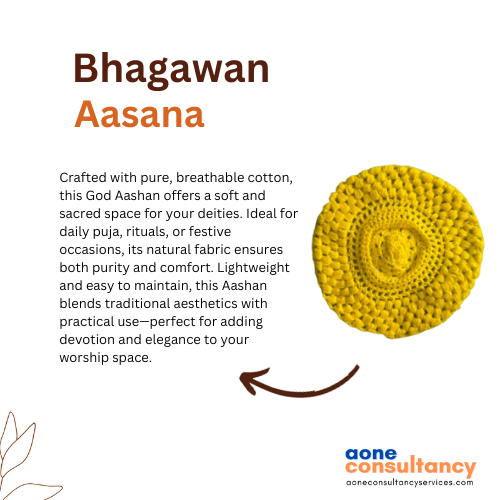 Bhagawan Aasana

Crafted with pure, breathable cotton, this God Aashan offers a soft and sacred space for your deities. Ideal for daily puja, rituals, or festive occasions, its natural fabric ensures both purity and comfort. Lightweight and easy to maintain, this Aashan blends traditional aesthetics with practical use—perfect for adding devotion and elegance to your worship space.

aone
consultancy
aoneconsultancyservices.com